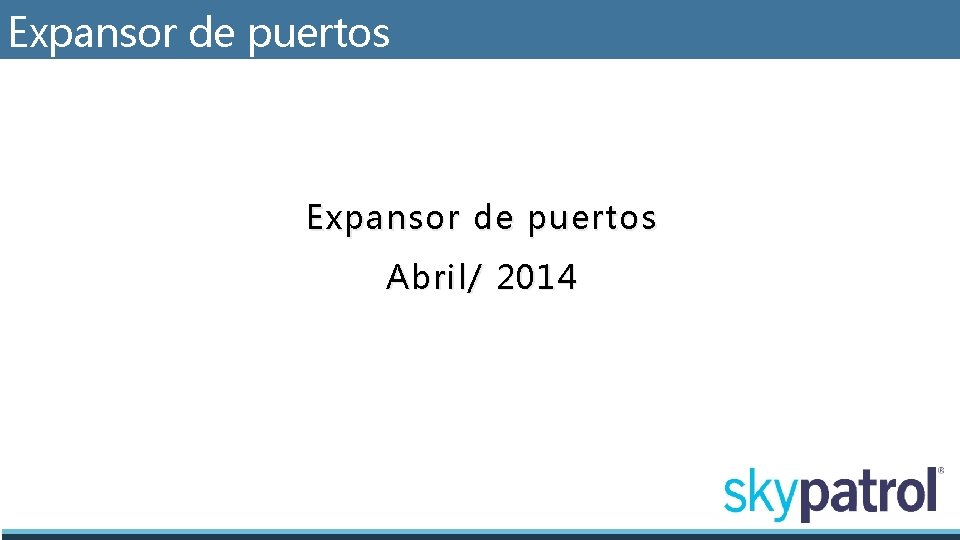 Expansor de puertos

Expansor de puertos

Abril/ 2014

skypatrol®